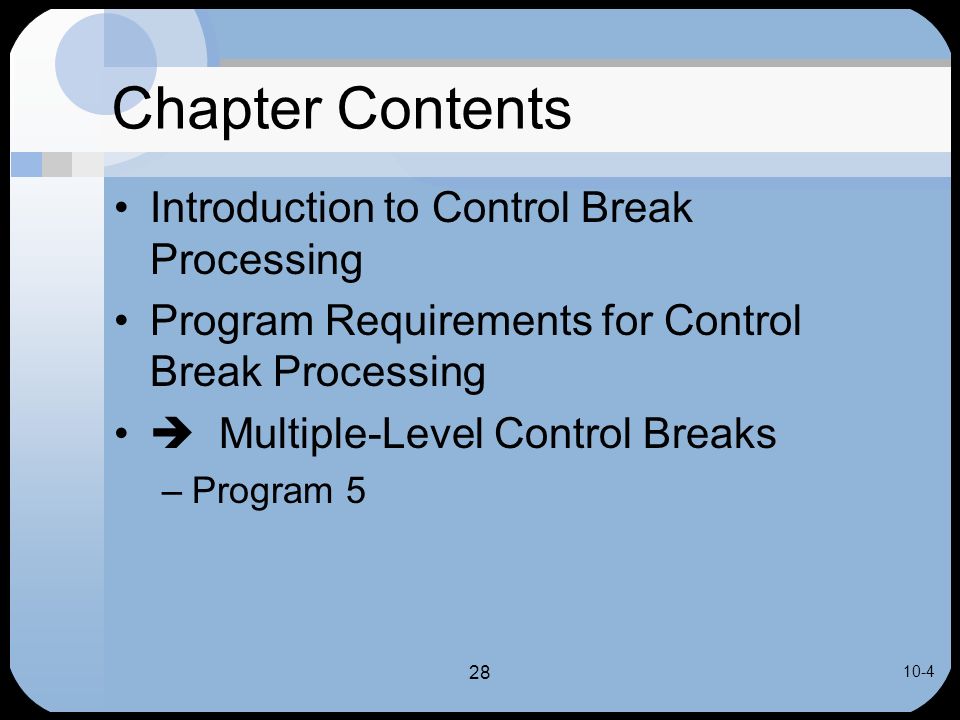 Chapter Contents

• Introduction to Control Break Processing
• Program Requirements for Control Break Processing
• ➔ Multiple-Level Control Breaks
– Program 5

28

10-4